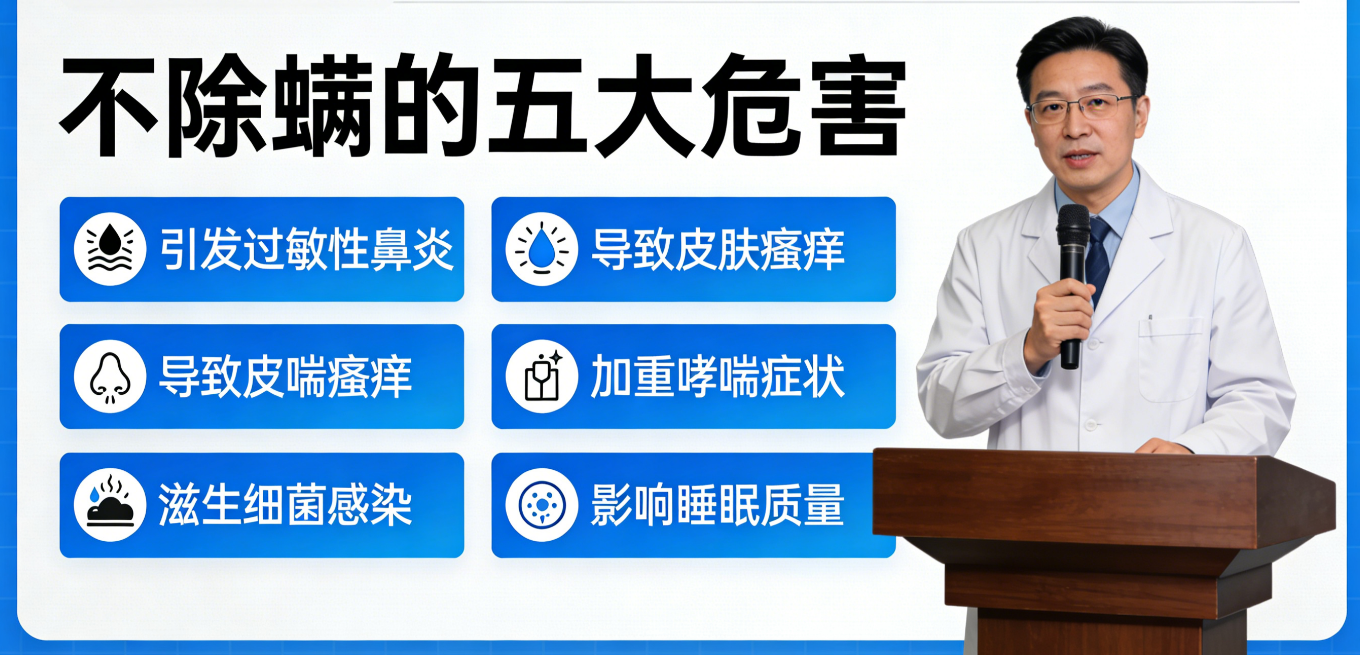 不除螨的五大危害

引发过敏性鼻炎

导致皮肤瘙痒

导致皮喘瘙痒

加重哮喘症状

滋生细菌感染

影响睡眠质量